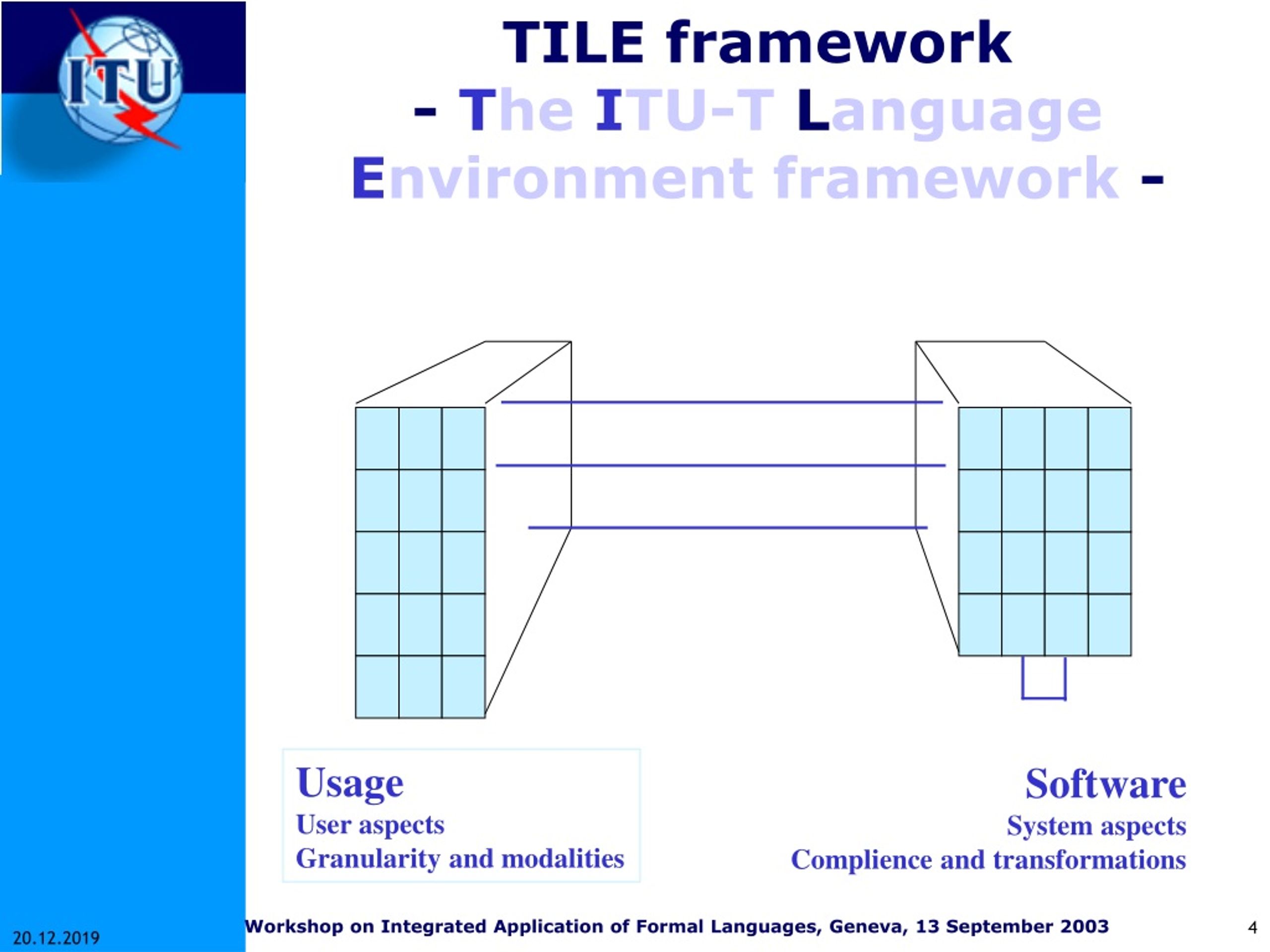 ITU

TILE framework
- The ITU-T Language Environment framework -

Usage
User aspects
Granularity and modalities

Software
System aspects
Complience and transformations

20.12.2019

Workshop on Integrated Application of Formal Languages, Geneva, 13 September 2003

4